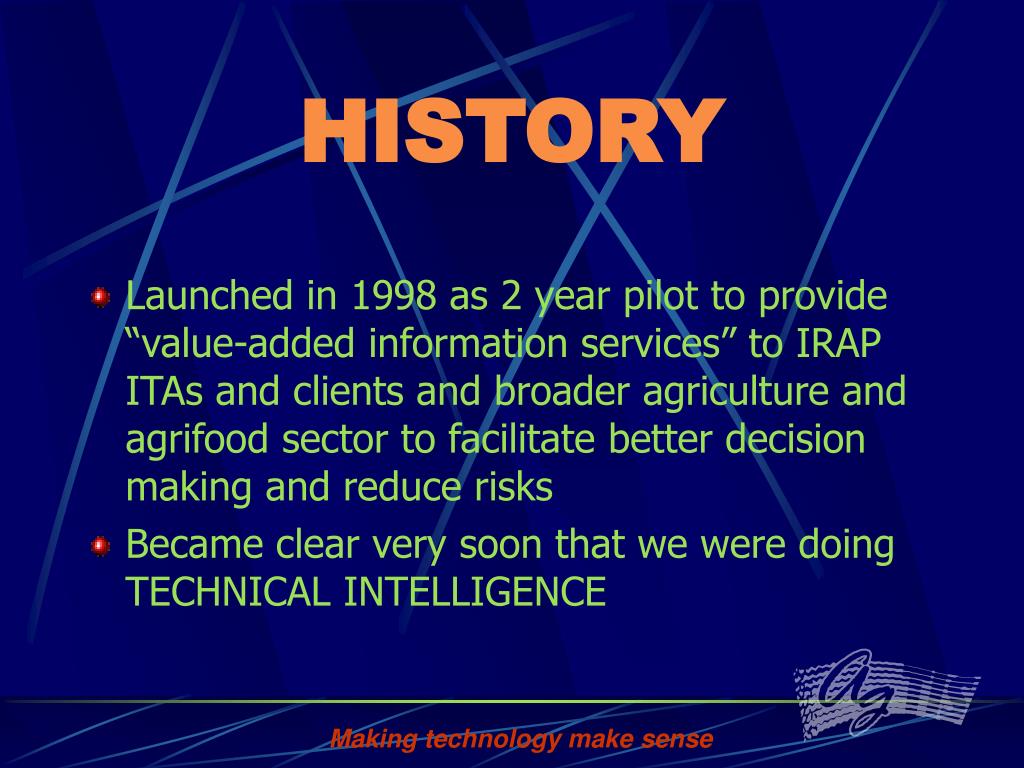 HISTORY

Launched in 1998 as 2 year pilot to provide “value-added information services” to IRAP ITAs and clients and broader agriculture and agrifood sector to facilitate better decision making and reduce risks

Became clear very soon that we were doing TECHNICAL INTELLIGENCE

Making technology make sense